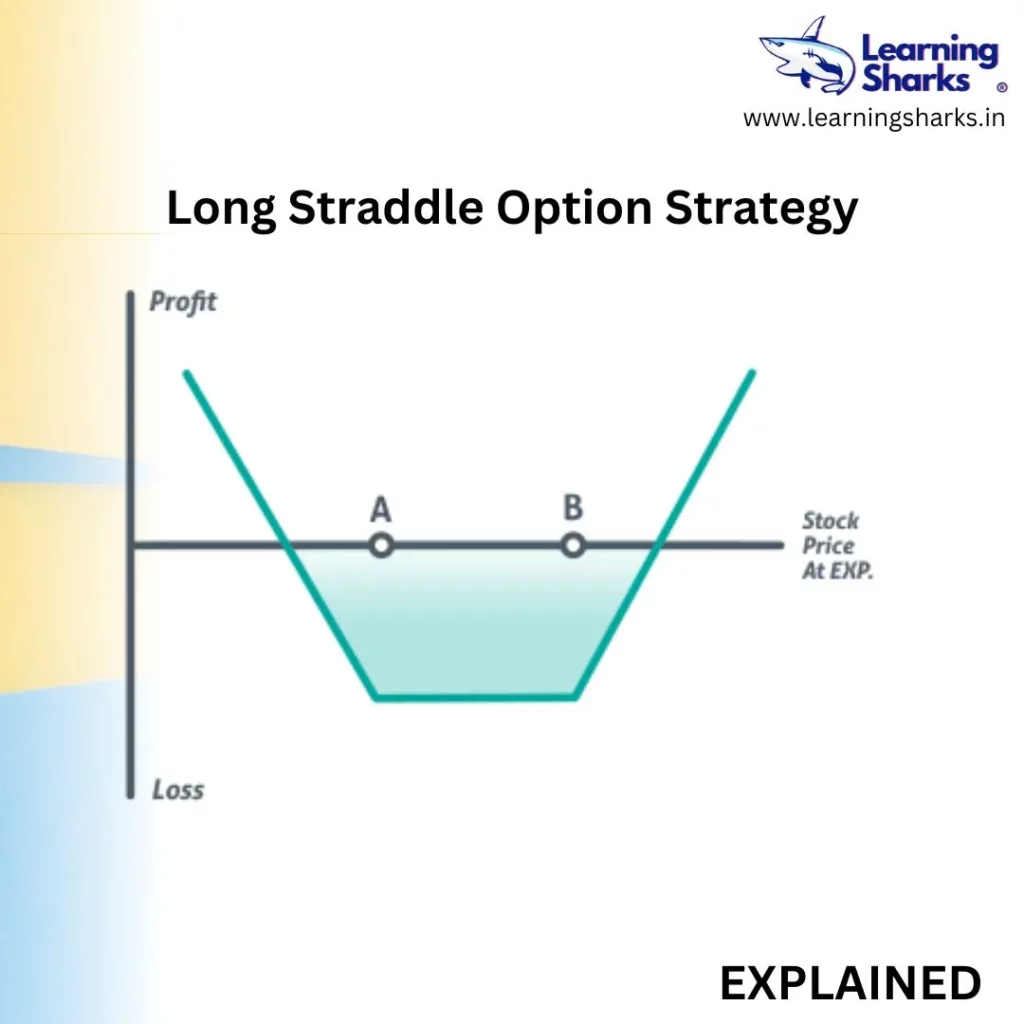 Learning Sharks ®
www.learningsharks.in

Long Straddle Option Strategy

Profit

A

B

Stock Price At EXP.

Loss

EXPLAINED